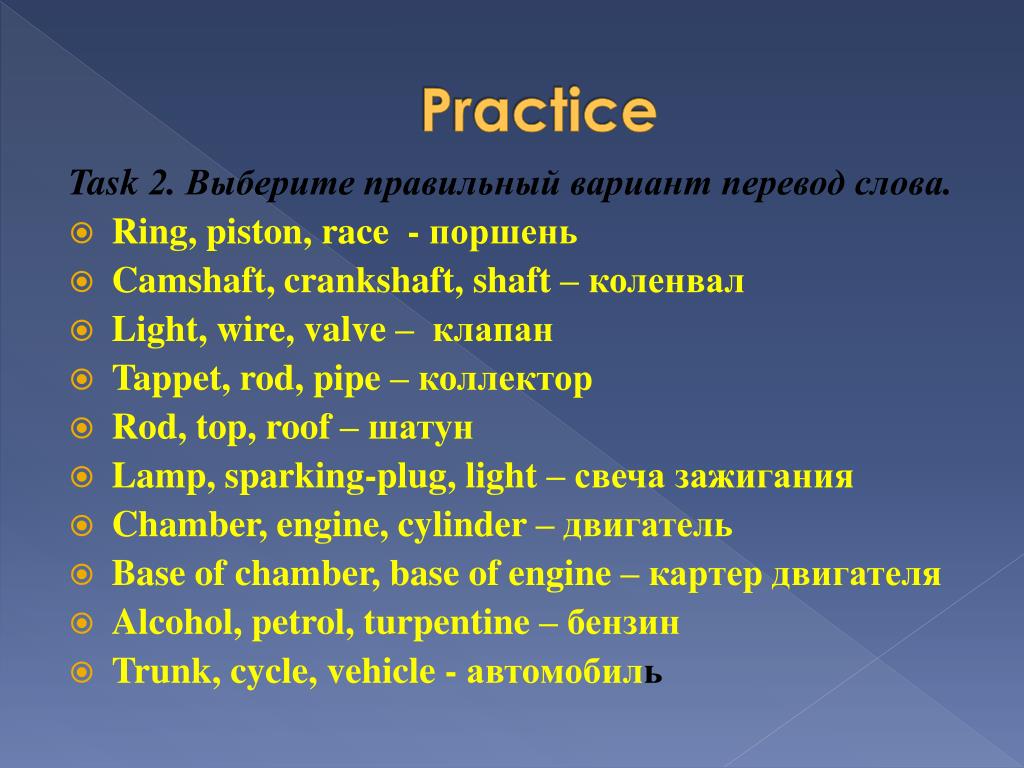 Practice

Task 2. Выберите правильный вариант перевод слова.

Ring, piston, race - поршень

Camshaft, crankshaft, shaft – коленвал

Light, wire, valve – клапан

Tappet, rod, pipe – коллектор

Rod, top, roof – шатун

Lamp, sparking-plug, light – свеча зажигания

Chamber, engine, cylinder – двигатель

Base of chamber, base of engine – картер двигателя

Alcohol, petrol, turpentine – бензин

Trunk, cycle, vehicle - автомобиль